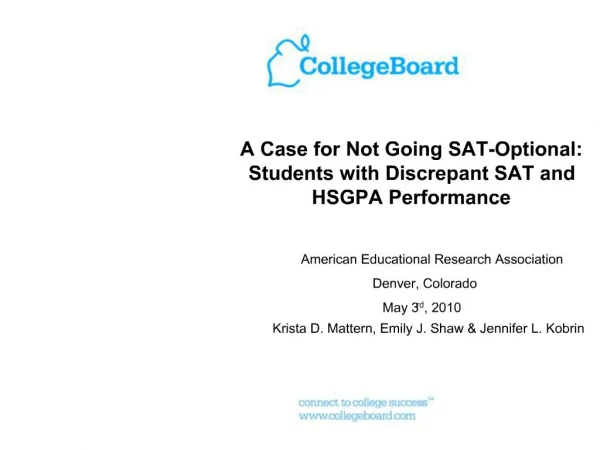 CollegeBoard

A Case for Not Going SAT-Optional: Students with Discrepant SAT and HSGPA Performance

American Educational Research Association

Denver, Colorado

May 3rd, 2010

Krista D. Mattern, Emily J. Shaw & Jennifer L. Kobrin

connect to college success™
www.collegeboard.com